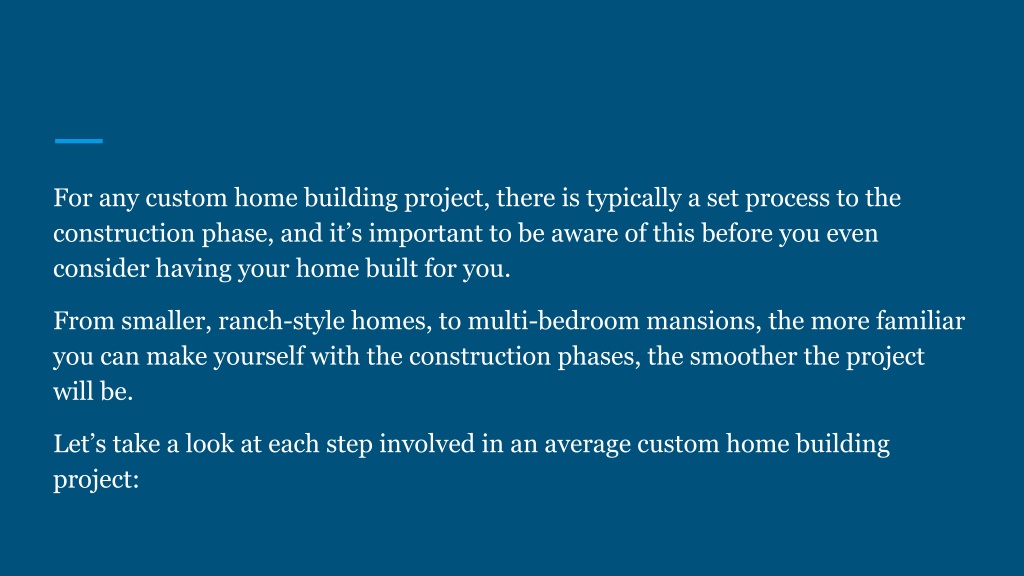 For any custom home building project, there is typically a set process to the construction phase, and it’s important to be aware of this before you even consider having your home built for you.

From smaller, ranch-style homes, to multi-bedroom mansions, the more familiar you can make yourself with the construction phases, the smoother the project will be.

Let’s take a look at each step involved in an average custom home building project: